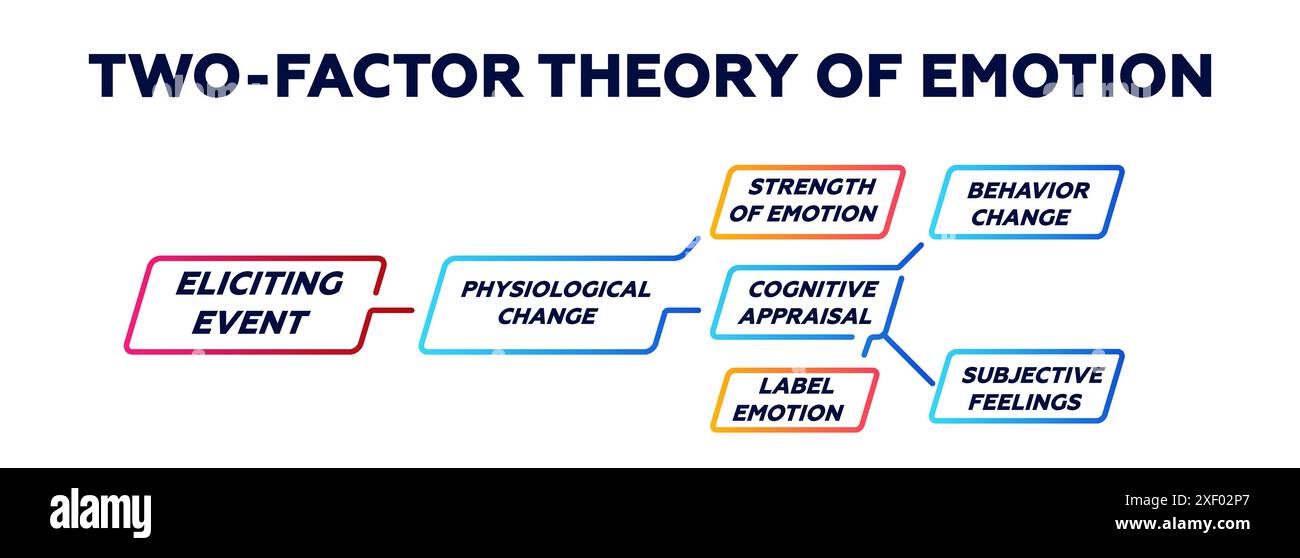 TWO-FACTOR THEORY OF EMOTION

ELICITING EVENT

PHYSIOLOGICAL CHANGE

STRENGTH OF EMOTION

COGNITIVE APPRAISAL

LABEL EMOTION

BEHAVIOR CHANGE

SUBJECTIVE FEELINGS

alamy

Image ID: 2XF02P7
www.alamy.com